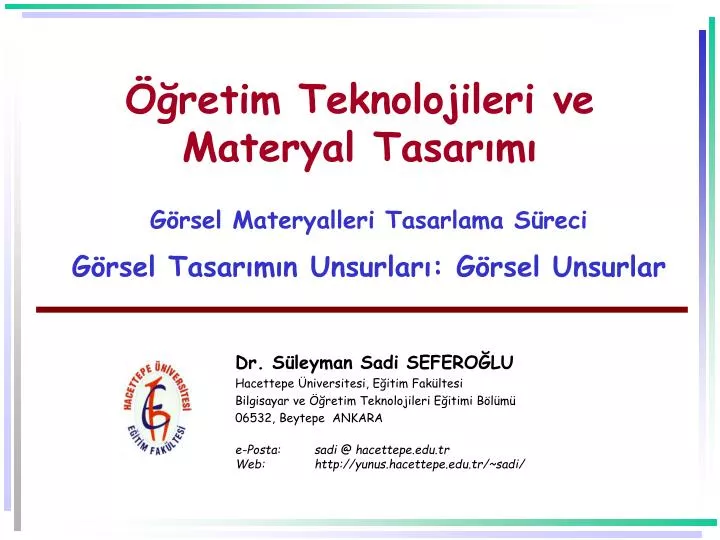 Öğretim Teknolojileri ve Materyal Tasarımı

Görsel Materyalleri Tasarlama Süreci

Görsel Tasarımın Unsurları: Görsel Unsurlar

HACETTEPE ÜNİVERSİTESİ EĞİTİM FAKÜLTESİ

Dr. Süleyman Sadi SEFEROĞLU
Hacettepe Üniversitesi, Eğitim Fakültesi
Bilgisayar ve Öğretim Teknolojileri Eğitimi Bölümü
06532, Beytepe ANKARA

e-Posta: sadi @ hacettepe.edu.tr
Web: http://yunus.hacettepe.edu.tr/~sadi/